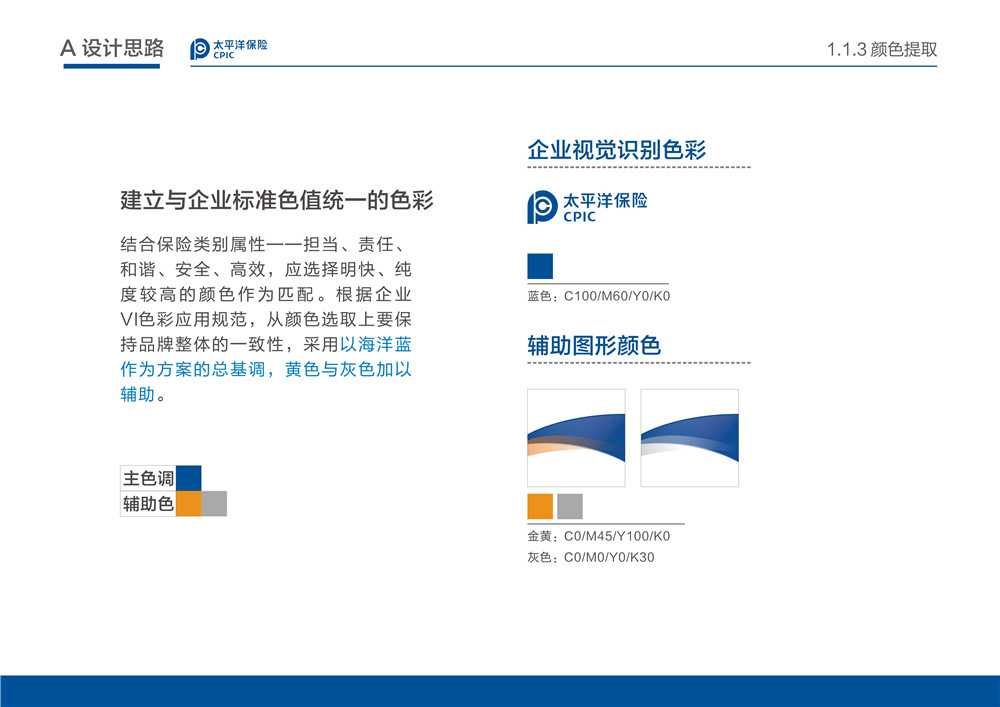 A 设计思路

太平洋保险
CPIC

1.1.3 颜色提取

建立与企业标准色值统一的色彩

结合保险类别属性——担当、责任、和谐、安全、高效，应选择明快、纯度较高的颜色作为匹配。根据企业VI色彩应用规范，从颜色选取上要保持品牌整体的一致性，采用以海洋蓝作为方案的总基调，黄色与灰色加以辅助。

主色调
辅助色

企业视觉识别色彩

太平洋保险
CPIC

蓝色：C100/M60/Y0/K0

辅助图形颜色

金黄：C0/M45/Y100/K0
灰色：C0/M0/Y0/K30